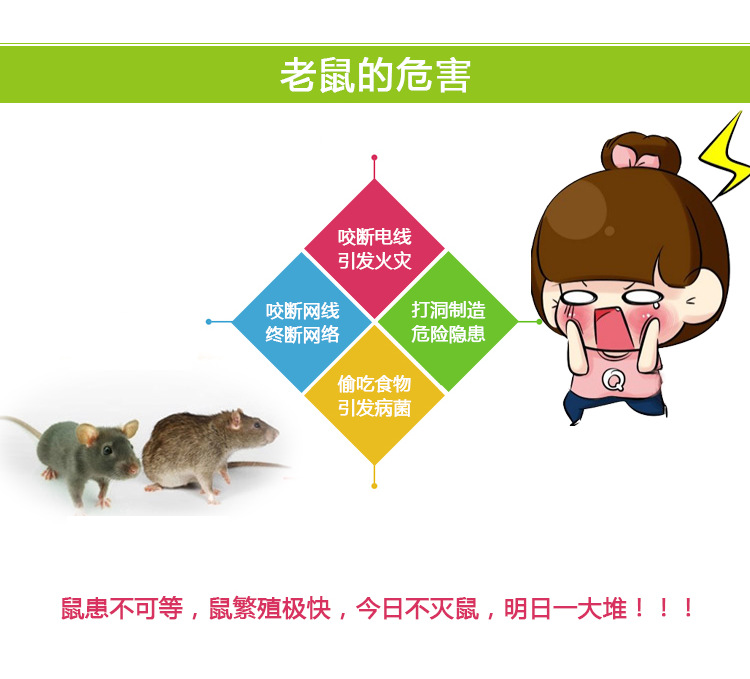 老鼠的危害

咬断电线
引发火灾

咬断网线
终断网络

打洞制造
危险隐患

偷吃食物
引发病菌

Q

鼠患不可等，鼠繁殖极快，今日不灭鼠，明日一大堆！！！